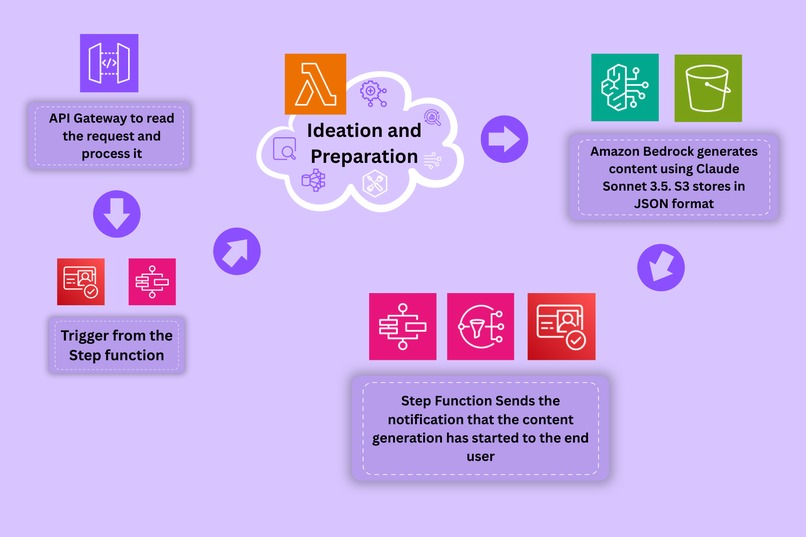 API Gateway to read the request and process it

Trigger from the Step function

Ideation and Preparation

Amazon Bedrock generates content using Claude Sonnet 3.5. S3 stores in JSON format

Step Function Sends the notification that the content generation has started to the end user